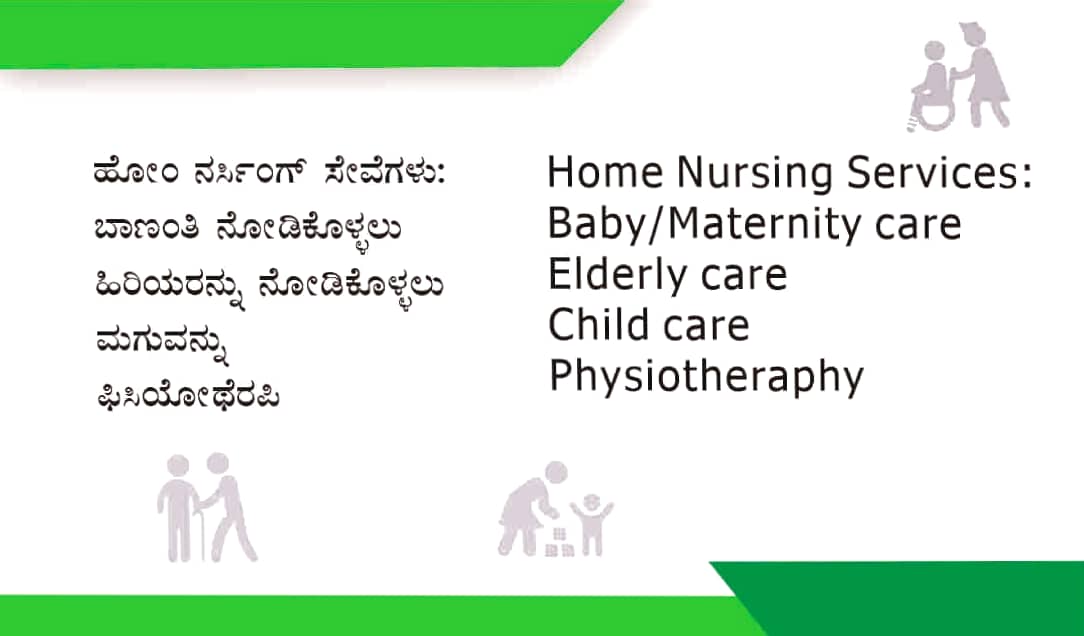 ಹೋಂ ನರ್ಸಿಂಗ್ ಸೇವೆಗಳು:
ಬಾಣಂತಿ ನೋಡಿಕೊಳ್ಳಲು
ಹಿರಿಯರನ್ನು ನೋಡಿಕೊಳ್ಳಲು
ಮಗುವನ್ನು
ಫಿಸಿಯೋಥೆರಪಿ

Home Nursing Services:
Baby/Maternity care
Elderly care
Child care
Physiotheraphy